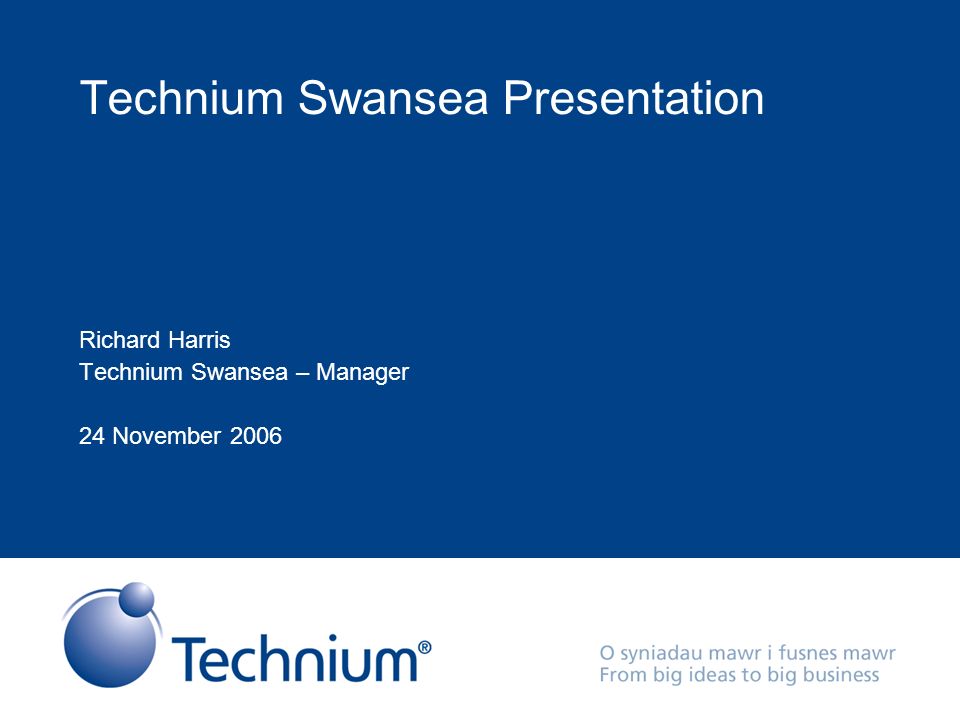 Technium Swansea Presentation

Richard Harris
Technium Swansea – Manager

24 November 2006

Technium®

O syniadau mawr i fusnes mawr
From big ideas to big business